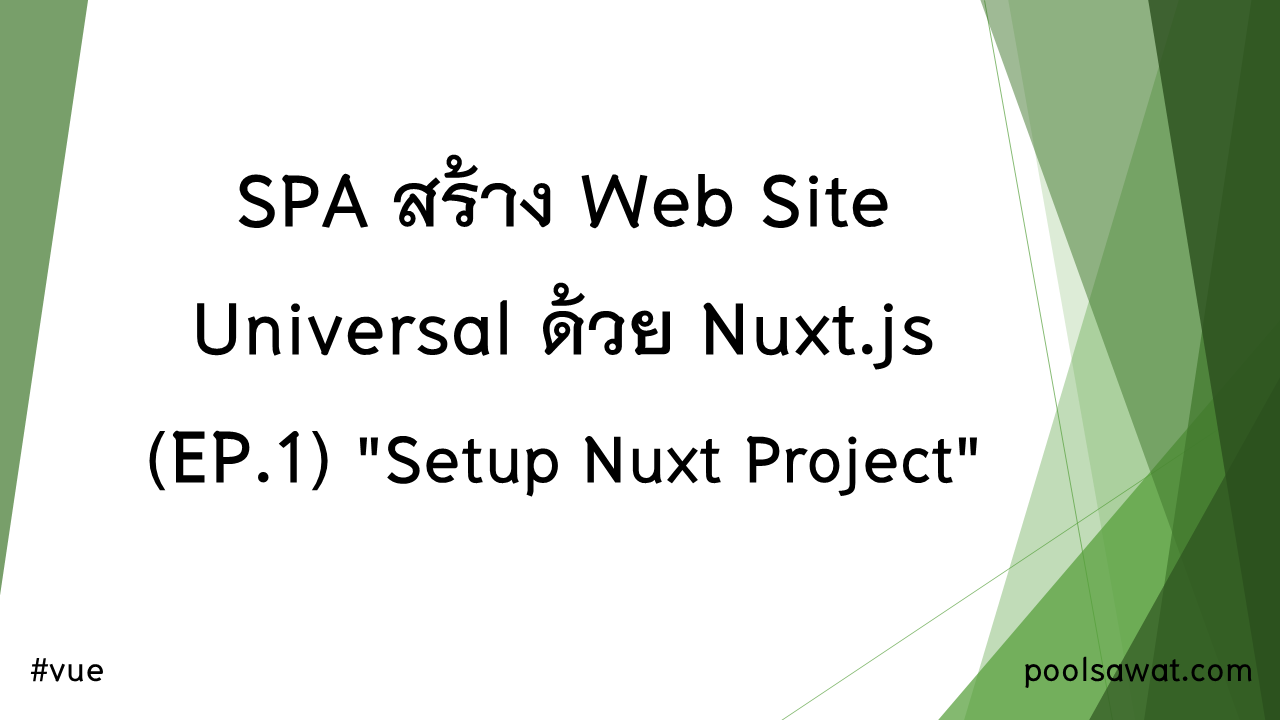 SPA สร้าง Web Site Universal ด้วย Nuxt.js (EP.1) "Setup Nuxt Project"

#vue

poolsawat.com